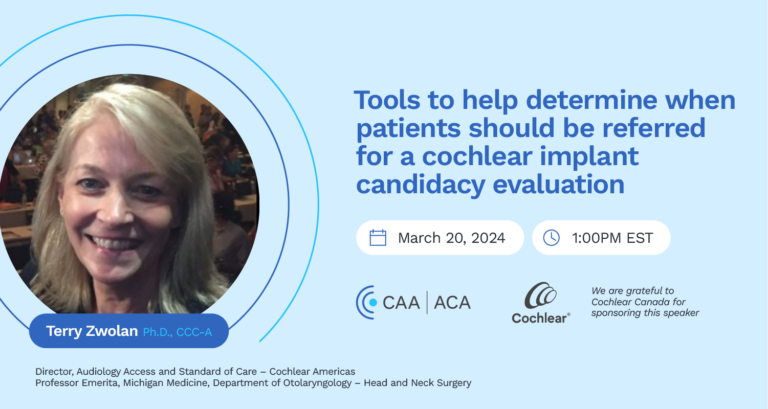 Tools to help determine when patients should be referred for a cochlear implant candidacy evaluation

March 20, 2024

1:00PM EST

CAA | ACA

Cochlear®

We are grateful to Cochlear Canada for sponsoring this speaker

Terry Zwolan Ph.D., CCC-A

Director, Audiology Access and Standard of Care – Cochlear Americas
Professor Emerita, Michigan Medicine, Department of Otolaryngology – Head and Neck Surgery